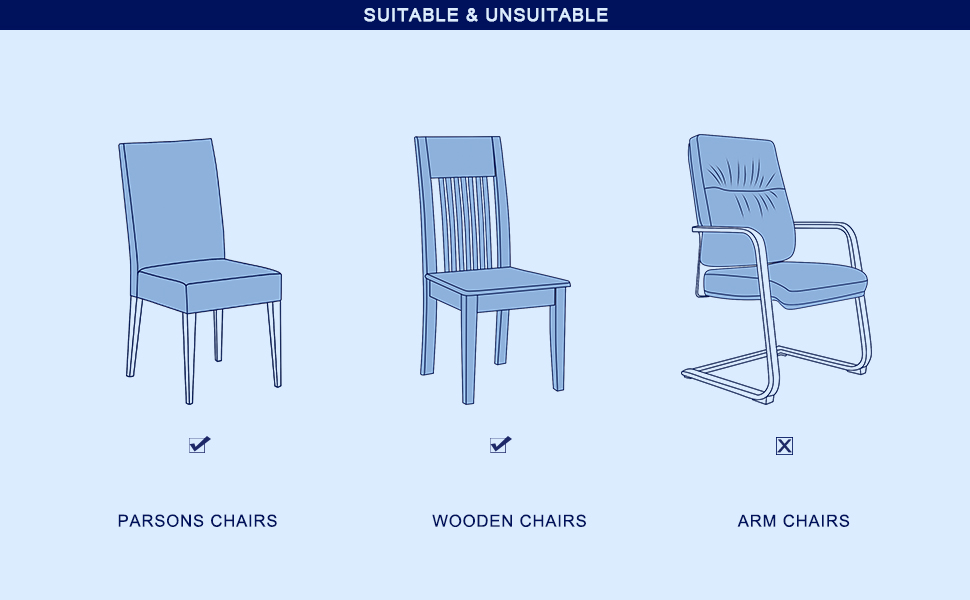 SUITABLE & UNSUITABLE

☑

☑

☒

PARSONS CHAIRS

WOODEN CHAIRS

ARM CHAIRS